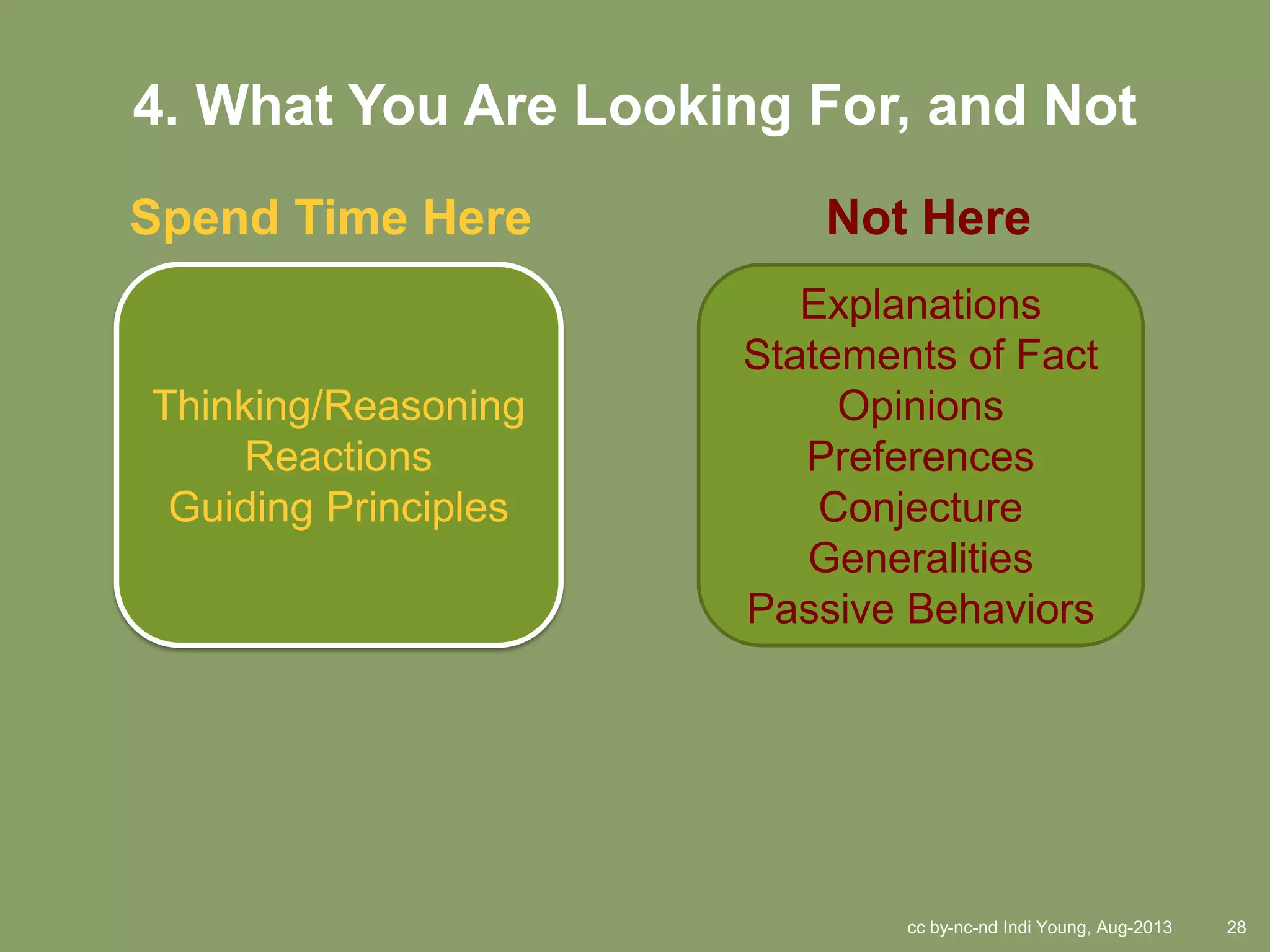 4. What You Are Looking For, and Not

Spend Time Here

Thinking/Reasoning
Reactions
Guiding Principles

Not Here

Explanations
Statements of Fact
Opinions
Preferences
Conjecture
Generalities
Passive Behaviors

cc by-nc-nd Indi Young, Aug-2013 28